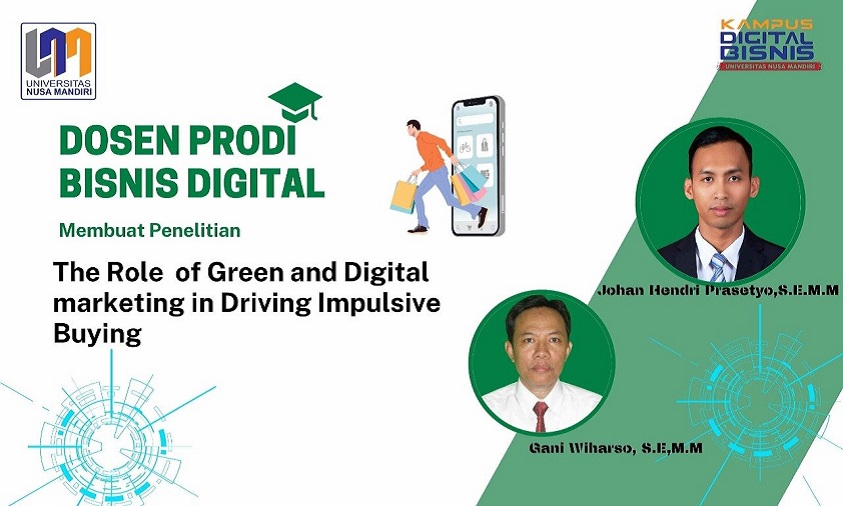 UNIVERSITAS NUSA MANDIRI

KAMPUS DIGITAL BISNIS
UNIVERSITAS NUSA MANDIRI

DOSEN PRODI BISNIS DIGITAL

Membuat Penelitian

The Role of Green and Digital marketing in Driving Impulsive Buying

Johan Hendri Prasetyo,S.E.M.M

Gani Wiharso, S.E,M.M